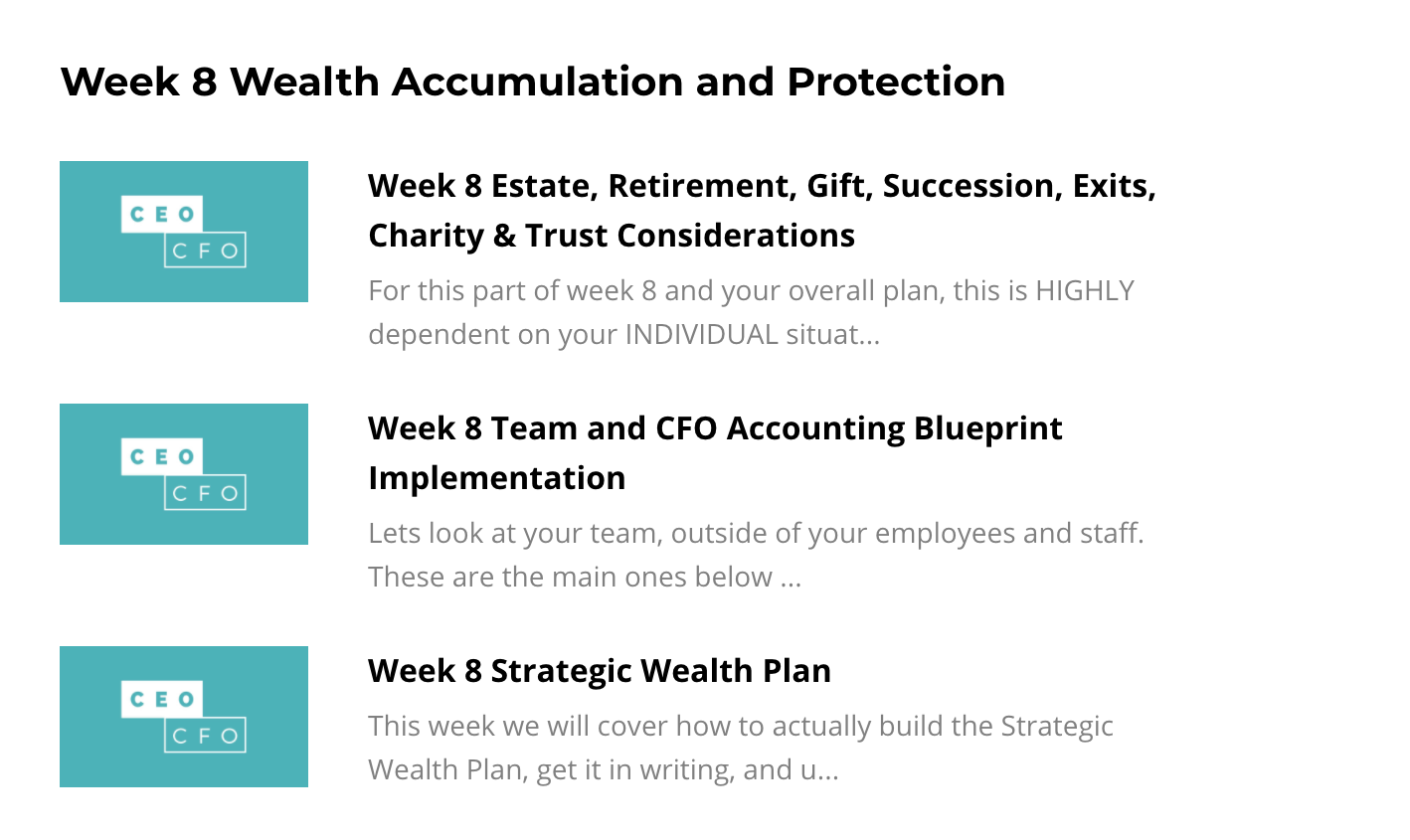 Week 8 Wealth Accumulation and Protection

CEO
CFO

Week 8 Estate, Retirement, Gift, Succession, Exits, Charity & Trust Considerations

For this part of week 8 and your overall plan, this is HIGHLY dependent on your INDIVIDUAL situat...

CEO
CFO

Week 8 Team and CFO Accounting Blueprint Implementation

Lets look at your team, outside of your employees and staff. These are the main ones below ...

CEO
CFO

Week 8 Strategic Wealth Plan

This week we will cover how to actually build the Strategic Wealth Plan, get it in writing, and u...